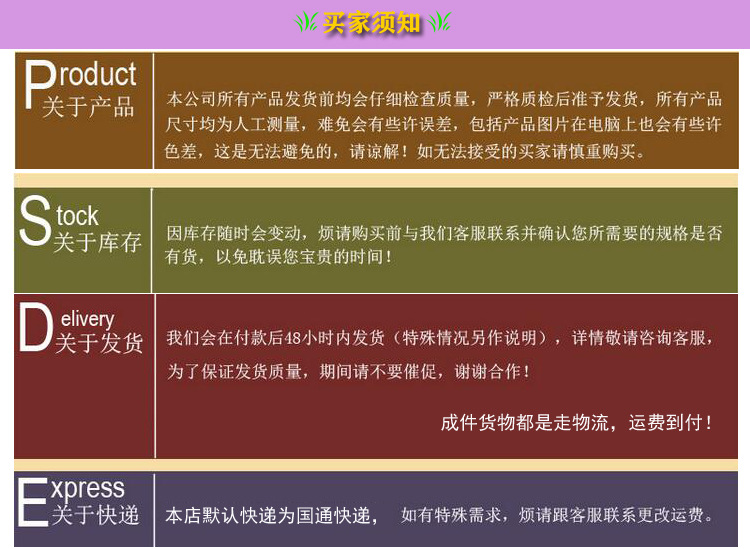 买家须知

Product
关于产品

本公司所有产品发货前均会仔细检查质量，严格质检后准予发货，所有产品尺寸均为人工测量，难免会有些许误差，包括产品图片在电脑上也会有些许色差，这是无法避免的，请谅解！如无法接受的买家请慎重购买。

Stock
关于库存

因库存随时会变动，烦请购买前与我们客服联系并确认您所需要的规格是否有货，以免耽误您宝贵的时间！

Delivery
关于发货

我们会在付款后48小时内发货（特殊情况另作说明），详情敬请咨询客服，为了保证发货质量，期间请不要催促，谢谢合作！

成件货物都是走物流，运费到付！

Express
关于快递

本店默认快递为国通快递， 如有特殊需求，烦请跟客服联系更改运费。